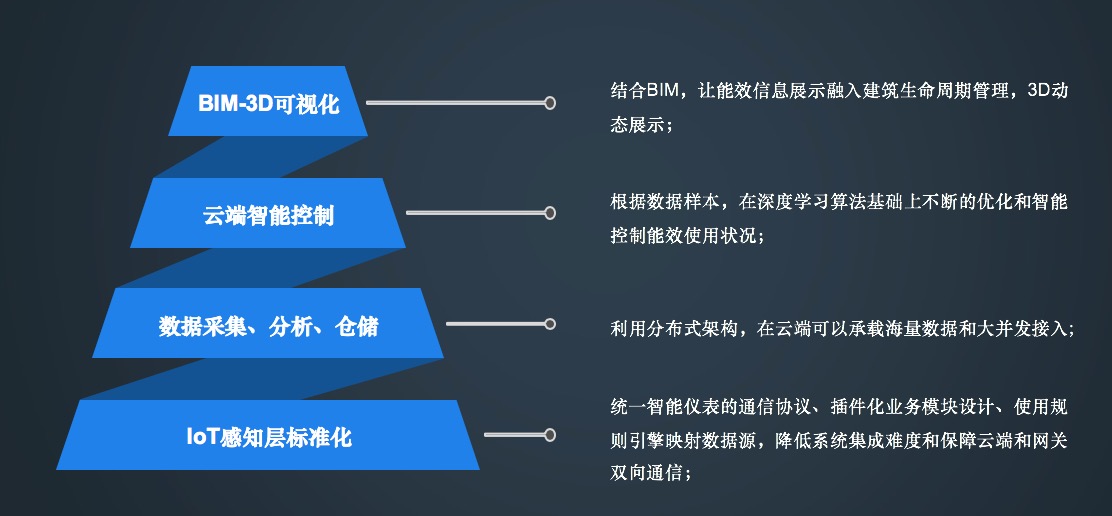 BIM-3D可视化

结合BIM，让能效信息展示融入建筑生命周期管理，3D动态展示；

云端智能控制

根据数据样本，在深度学习算法基础上不断的优化和智能控制能效使用状况；

数据采集、分析、仓储

利用分布式架构，在云端可以承载海量数据和大并发接入；

IoT感知层标准化

统一智能仪表的通信协议、插件化业务模块设计、使用规则引擎映射数据源，降低系统集成难度和保障云端和网关双向通信；